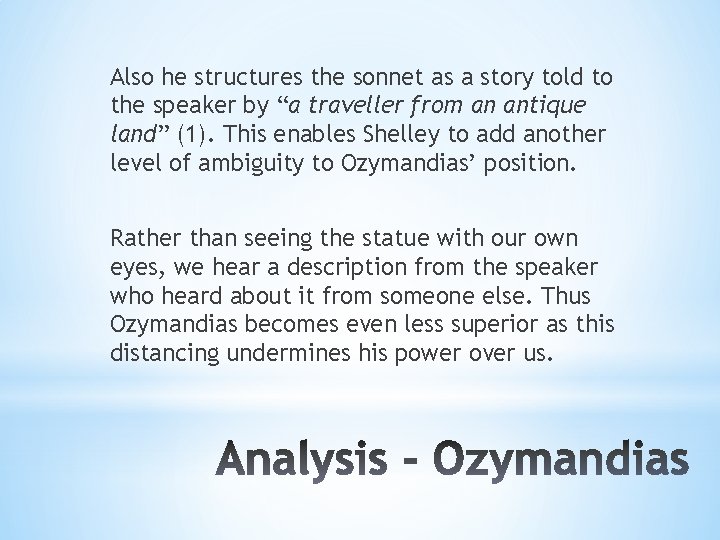 Also he structures the sonnet as a story told to the speaker by "a traveller from an antique land" (1). This enables Shelley to add another level of ambiguity to Ozymandias' position.

Rather than seeing the statue with our own eyes, we hear a description from the speaker who heard about it from someone else. Thus Ozymandias becomes even less superior as this distancing undermines his power over us.

Analysis - Ozymandias